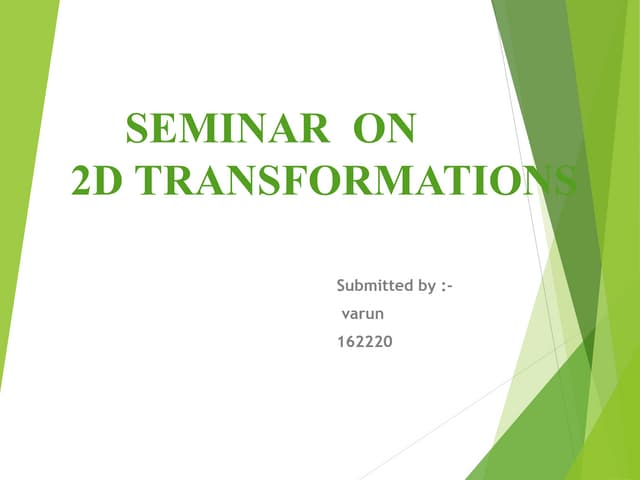 SEMINAR ON
2D TRANSFORMATIONS

Submitted by :-
varun
162220